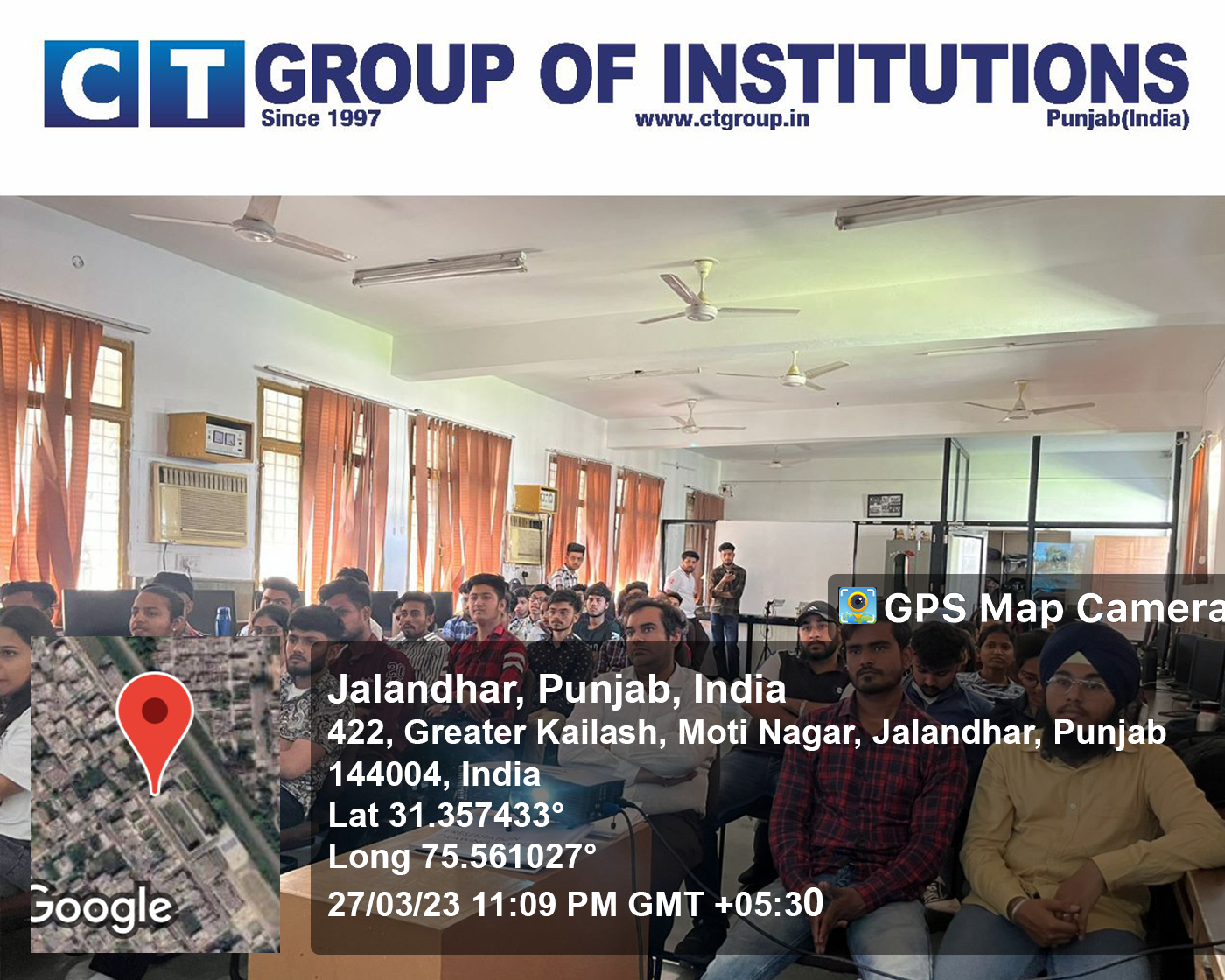 CT GROUP OF INSTITUTIONS
Since 1997 www.ctgroup.in Punjab(India)

GPS Map Camera

Jalandhar, Punjab, India
422, Greater Kailash, Moti Nagar, Jalandhar, Punjab 144004, India
Lat 31.357433°
Long 75.561027°
27/03/23 11:09 PM GMT +05:30

Google